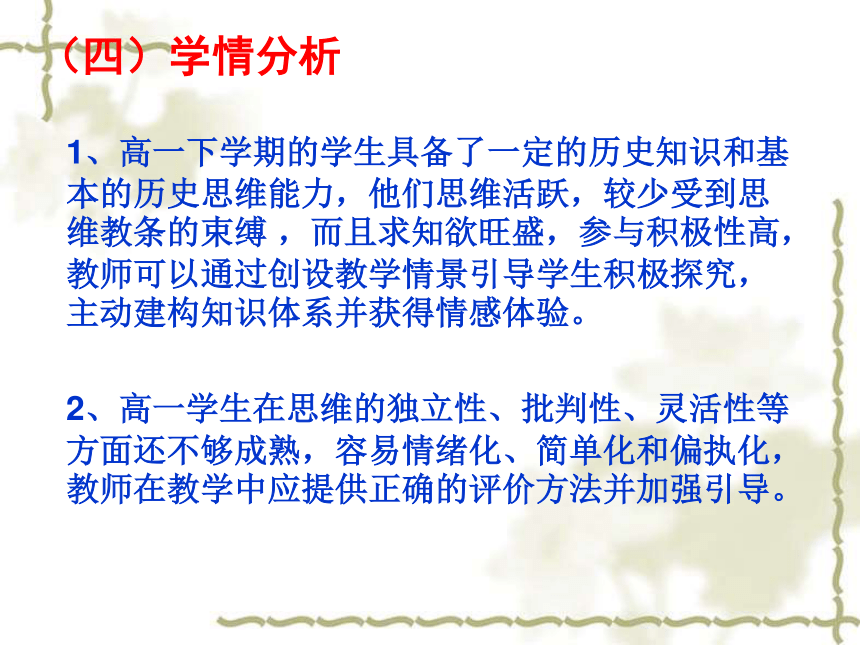 （四）学情分析

1、高一下学期的学生具备了一定的历史知识和基本的历史思维能力，他们思维活跃，较少受到思维教条的束缚 ，而且求知欲旺盛，参与积极性高，教师可以通过创设教学情景引导学生积极探究，主动建构知识体系并获得情感体验。

2、高一学生在思维的独立性、批判性、灵活性等方面还不够成熟，容易情绪化、简单化和偏执化，教师在教学中应提供正确的评价方法并加强引导。